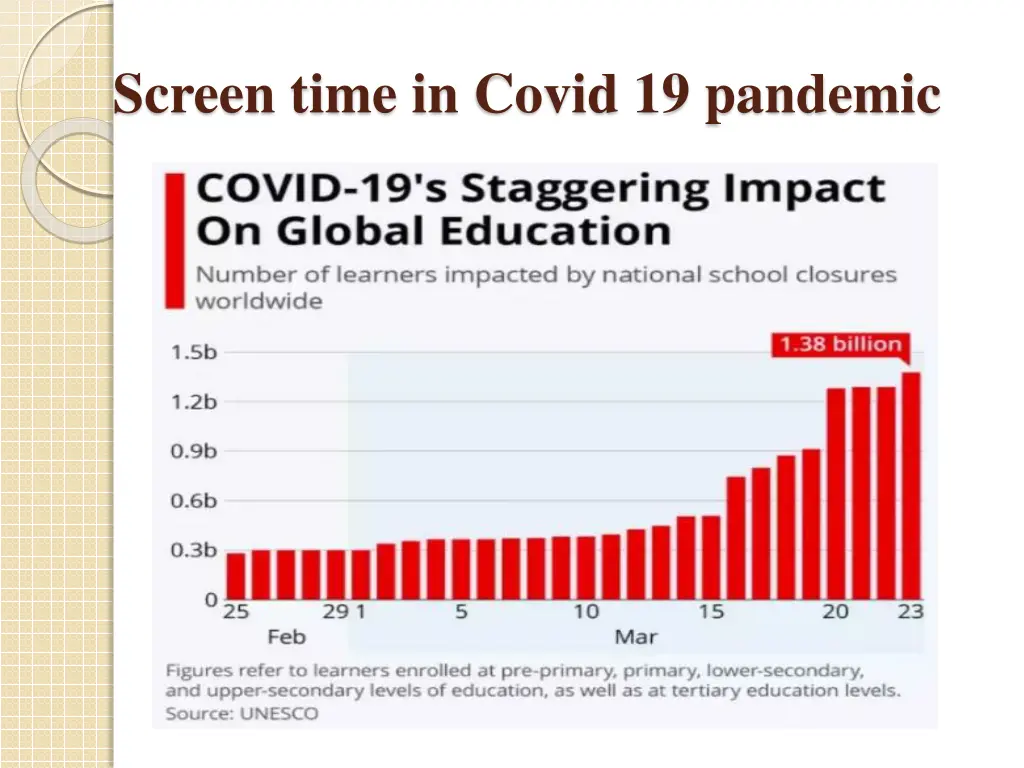 Screen time in Covid 19 pandemic

COVID-19's Staggering Impact On Global Education

Number of learners impacted by national school closures worldwide

1.38 billion

1.5b
1.2b
0.9b
0.6b
0.3b
0

25 29 1 5 10 15 20 23
Feb Mar

Figures refer to learners enrolled at pre-primary, primary, lower-secondary, and upper-secondary levels of education, as well as at tertiary education levels.
Source: UNESCO